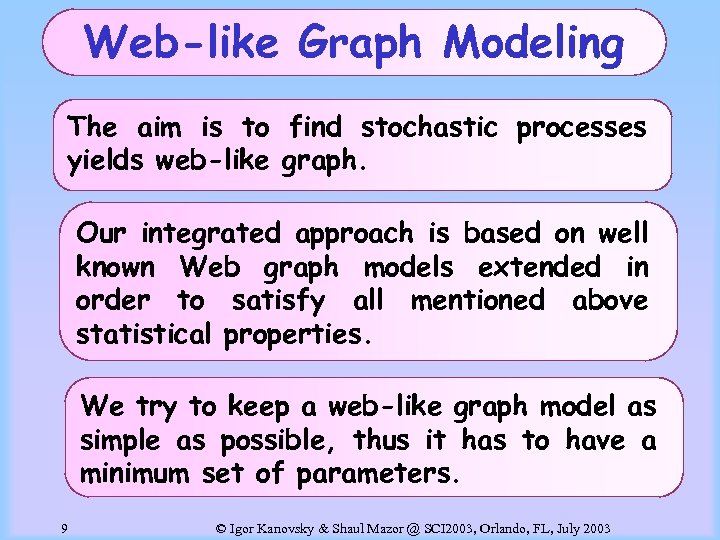 Web-like Graph Modeling

The aim is to find stochastic processes yields web-like graph.

Our integrated approach is based on well known Web graph models extended in order to satisfy all mentioned above statistical properties.

We try to keep a web-like graph model as simple as possible, thus it has to have a minimum set of parameters.

9

© Igor Kanovsky & Shaul Mazor @ SCI2003, Orlando, FL, July 2003